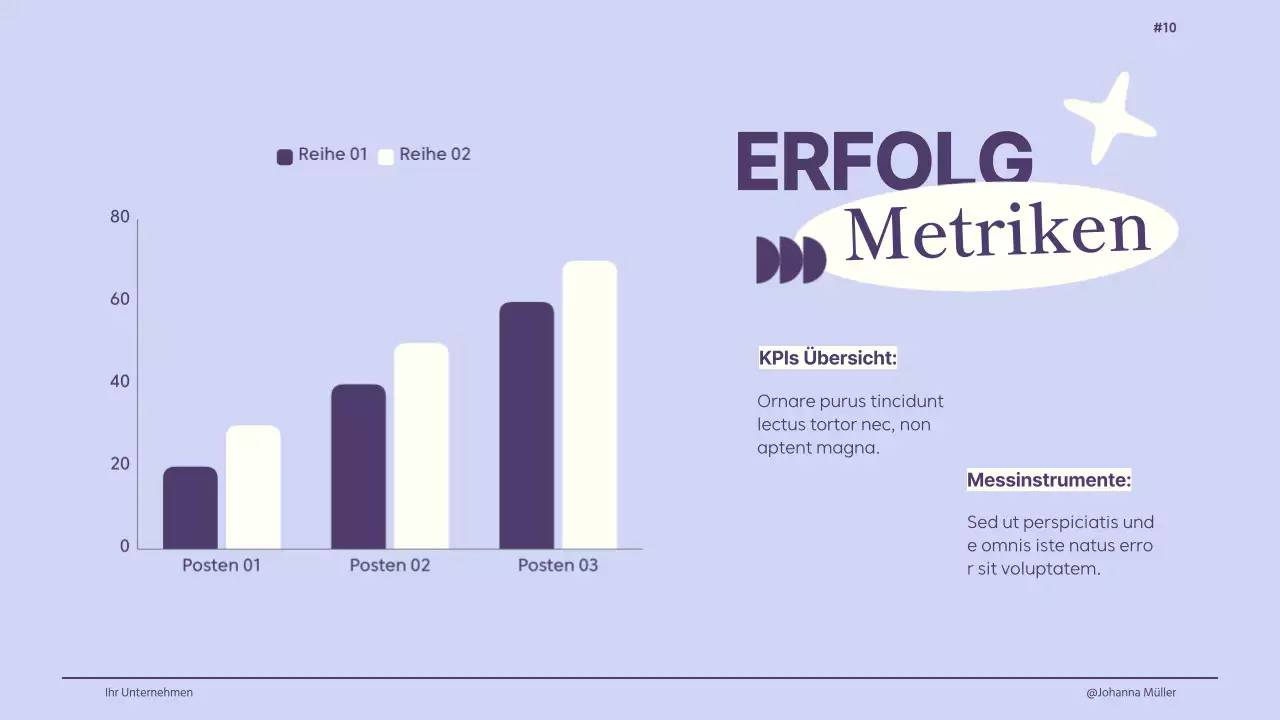 #10

Reihe 01 Reihe 02

80
60
40
20
0

Posten 01 Posten 02 Posten 03

ERFOLG
Metriken

KPIs Übersicht:

Ornare purus tincidunt lectus tortor nec, non aptent magna.

Messinstrumente:

Sed ut perspiciatis und e omnis iste natus erro r sit voluptatem.

Ihr Unternehmen

@Johanna Müller